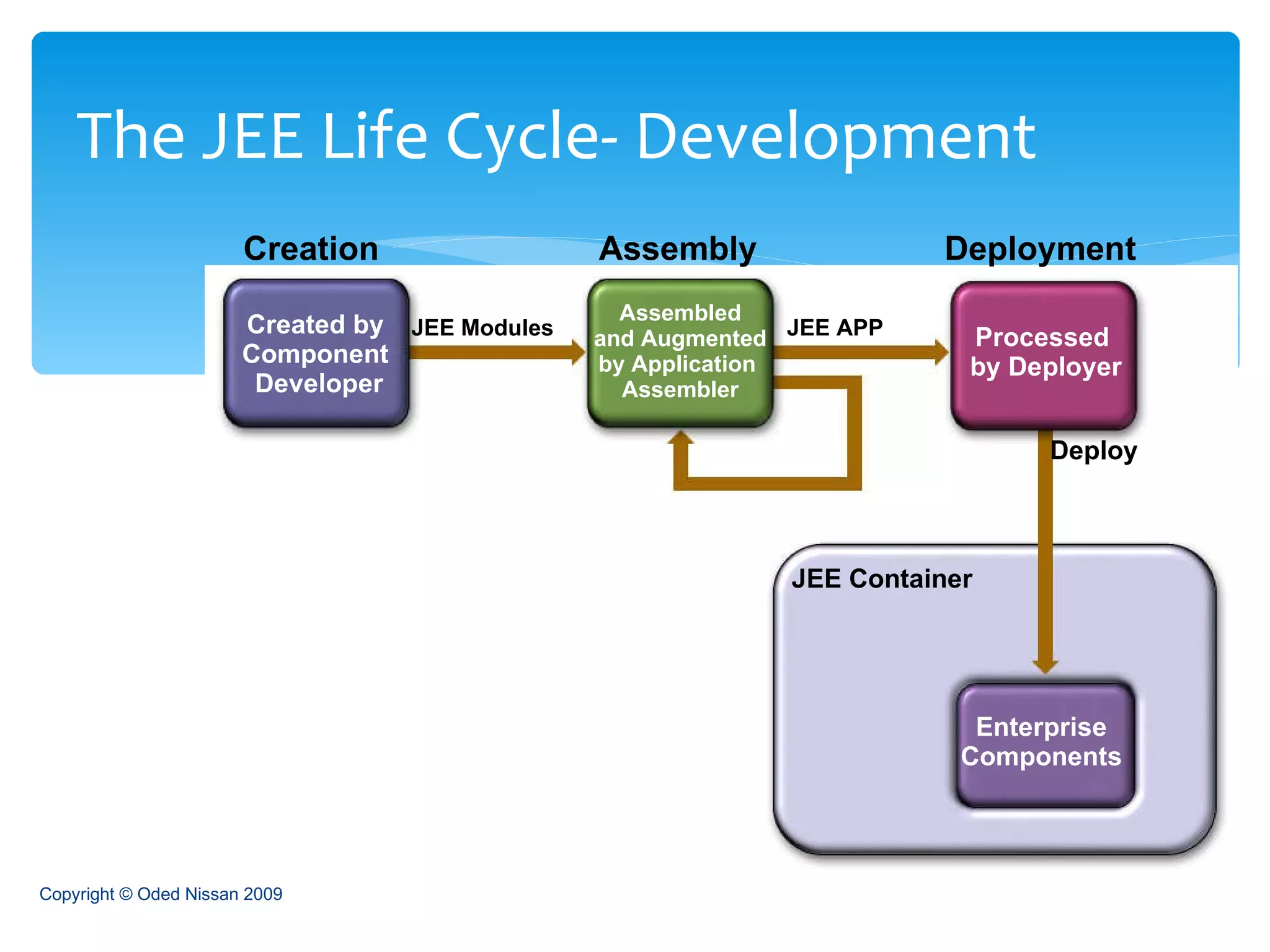 The JEE Life Cycle- Development

Creation

Assembly

Deployment

Created by Component Developer

JEE Modules

Assembled and Augmented by Application Assembler

JEE APP

Processed by Deployer

Deploy

JEE Container

Enterprise Components

Copyright © Oded Nissan 2009